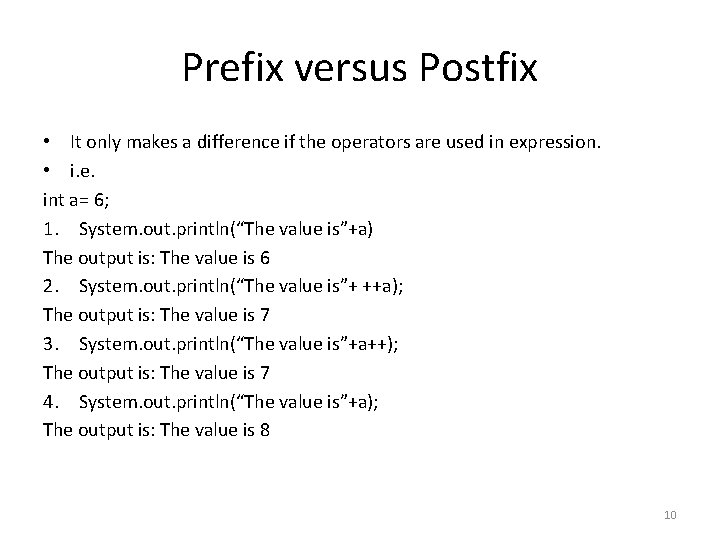 Prefix versus Postfix

• It only makes a difference if the operators are used in expression.
• i.e.
int a= 6;
1. System.out.println(“The value is”+a)
The output is: The value is 6
2. System.out.println(“The value is”+ ++a);
The output is: The value is 7
3. System.out.println(“The value is”+a++);
The output is: The value is 7
4. System.out.println(“The value is”+a);
The output is: The value is 8

10